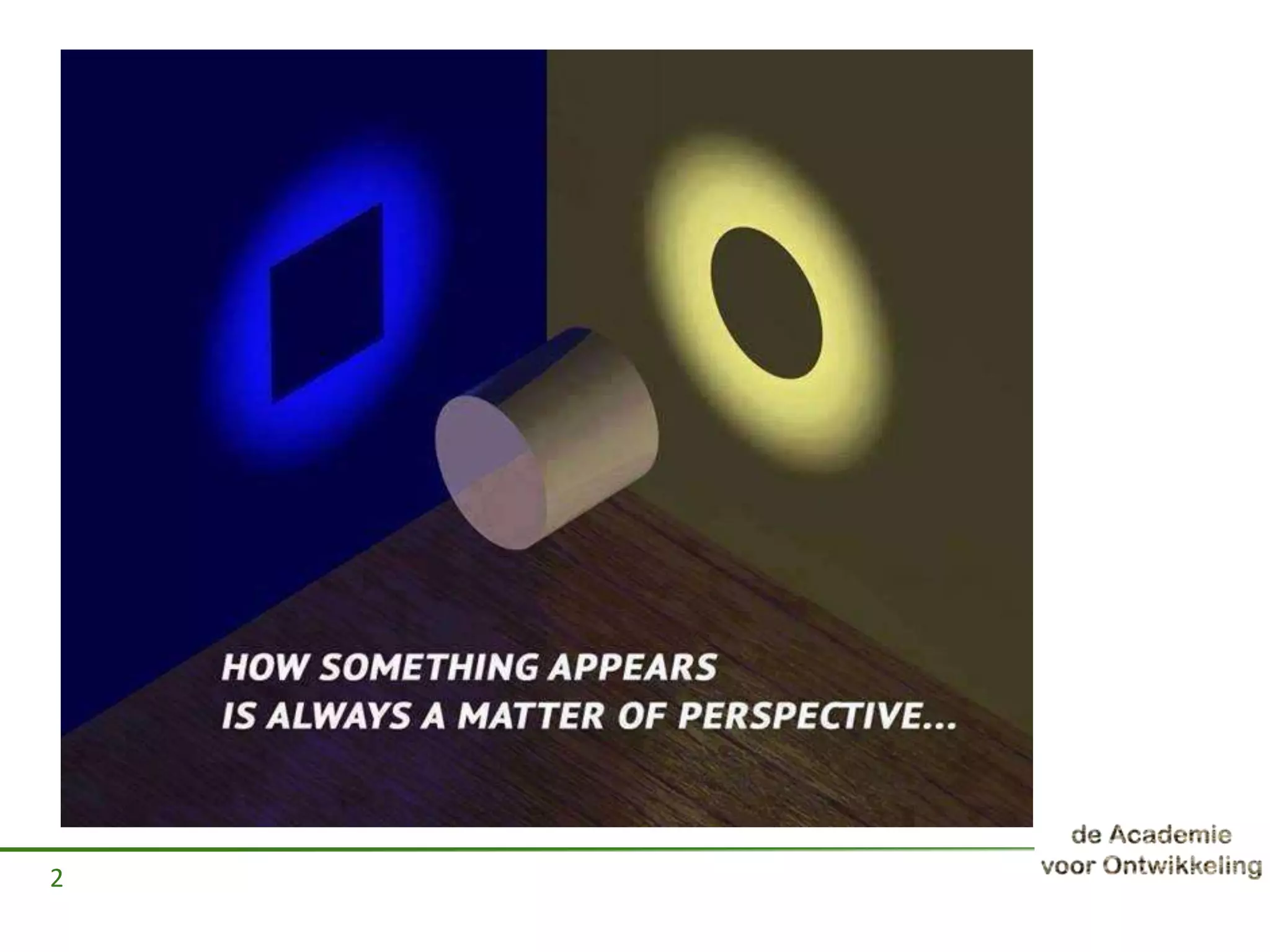 HOW SOMETHING APPEARS
IS ALWAYS A MATTER OF PERSPECTIVE...

de Academie
voor Ontwikkeling

2